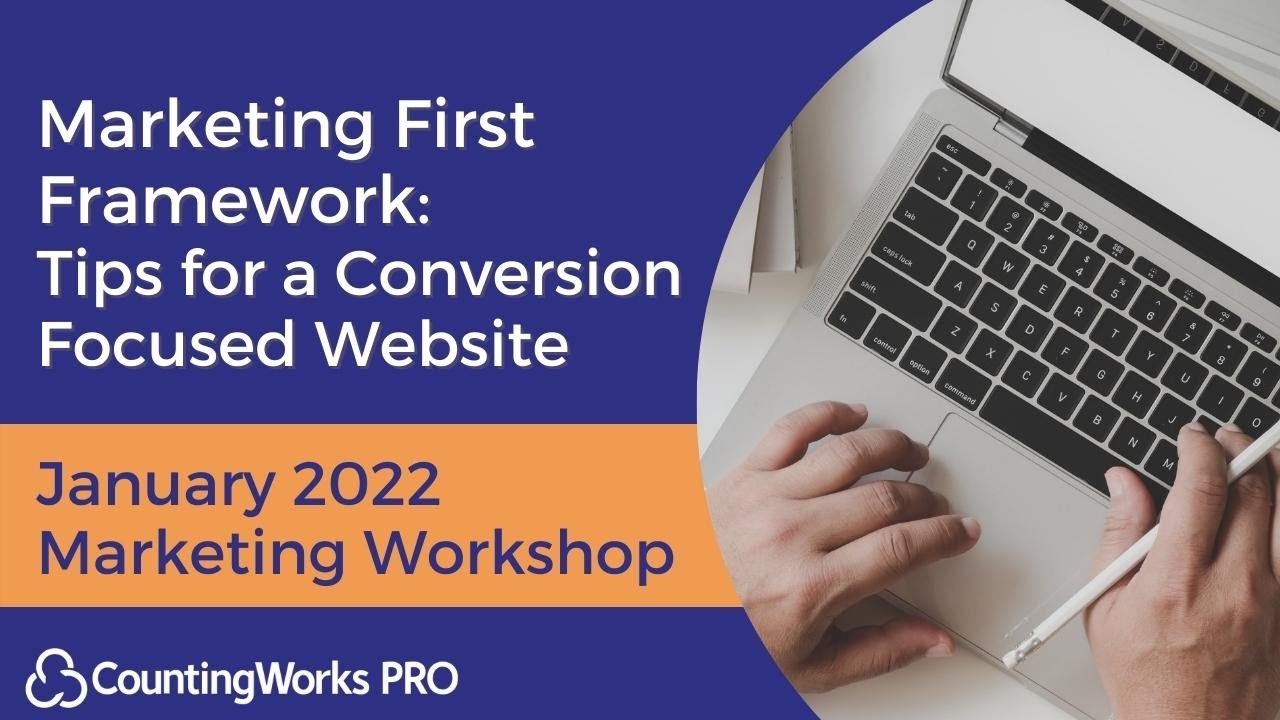 Marketing First Framework:
Tips for a Conversion Focused Website

January 2022
Marketing Workshop

CountingWorks PRO